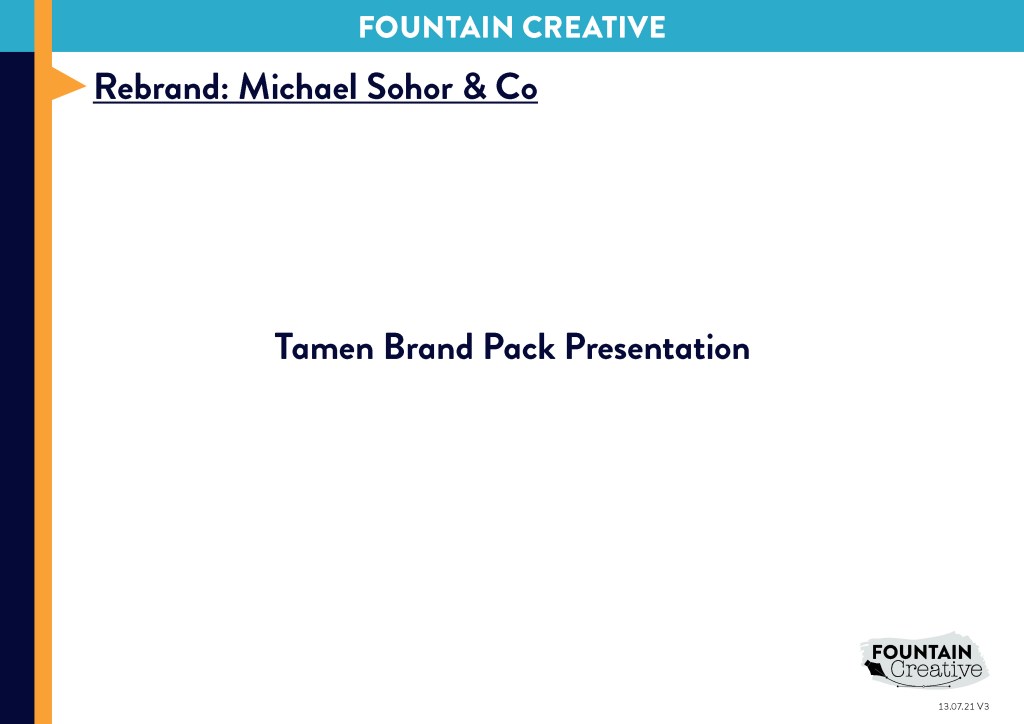 FOUNTAIN CREATIVE

Rebrand: Michael Sohor & Co

Tamen Brand Pack Presentation

FOUNTAIN
Creative

13.07.21 V3